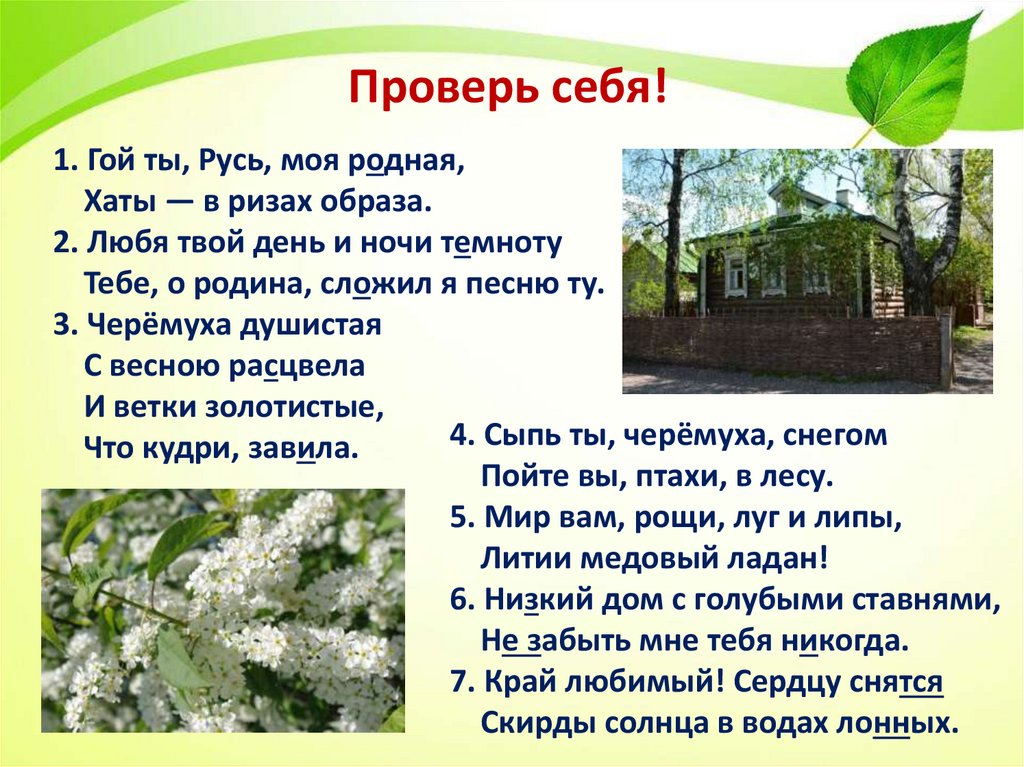 Проверь себя!

1. Гой ты, Русь, моя родная,
Хаты — в ризах образа.

2. Любя твой день и ночи темноту
Тебе, о родина, сложил я песню ту.

3. Черёмуха душистая
С весною расцвела
И ветки золотистые,
Что кудри, завила.

4. Сыпь ты, черёмуха, снегом
Пойте вы, птахи, в лесу.

5. Мир вам, рощи, луг и липы,
Литии медовый ладан!

6. Низкий дом с голубыми ставнями,
Не забыть мне тебя никогда.

7. Край любимый! Сердцу снятся
Скирды солнца в водах лонных.